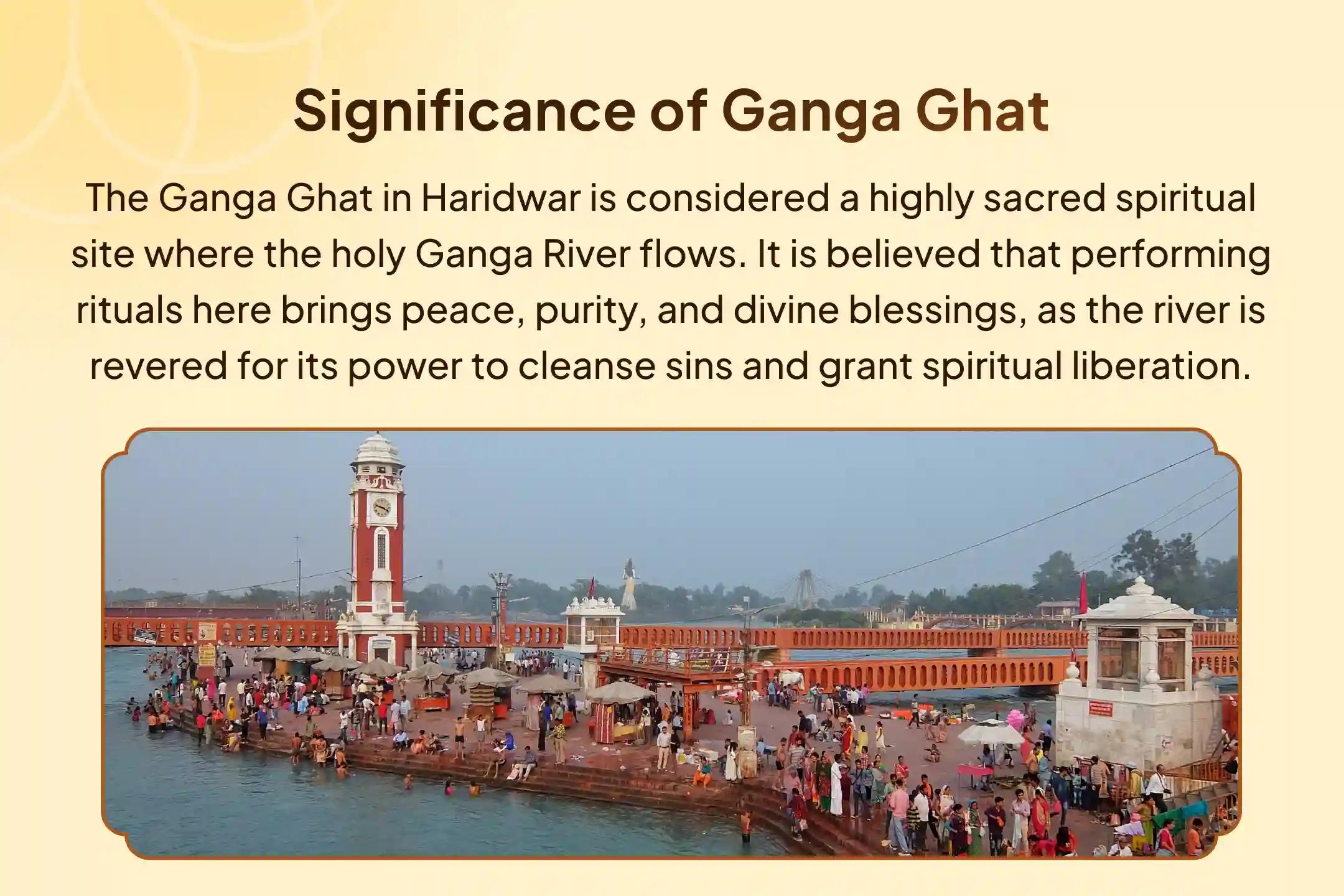 Significance of Ganga Ghat

The Ganga Ghat in Haridwar is considered a highly sacred spiritual site where the holy Ganga River flows. It is believed that performing rituals here brings peace, purity, and divine blessings, as the river is revered for its power to cleanse sins and grant spiritual liberation.